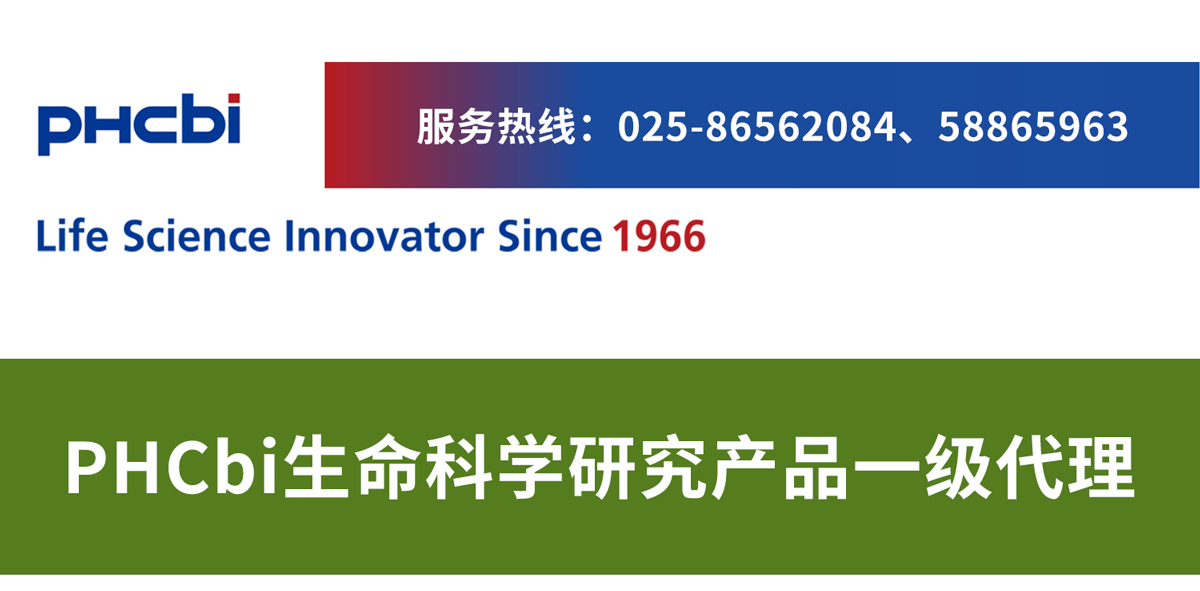 PHCbi

服务热线：025-86562084、58865963

Life Science Innovator Since 1966

PHCbi生命科学研究产品一级代理